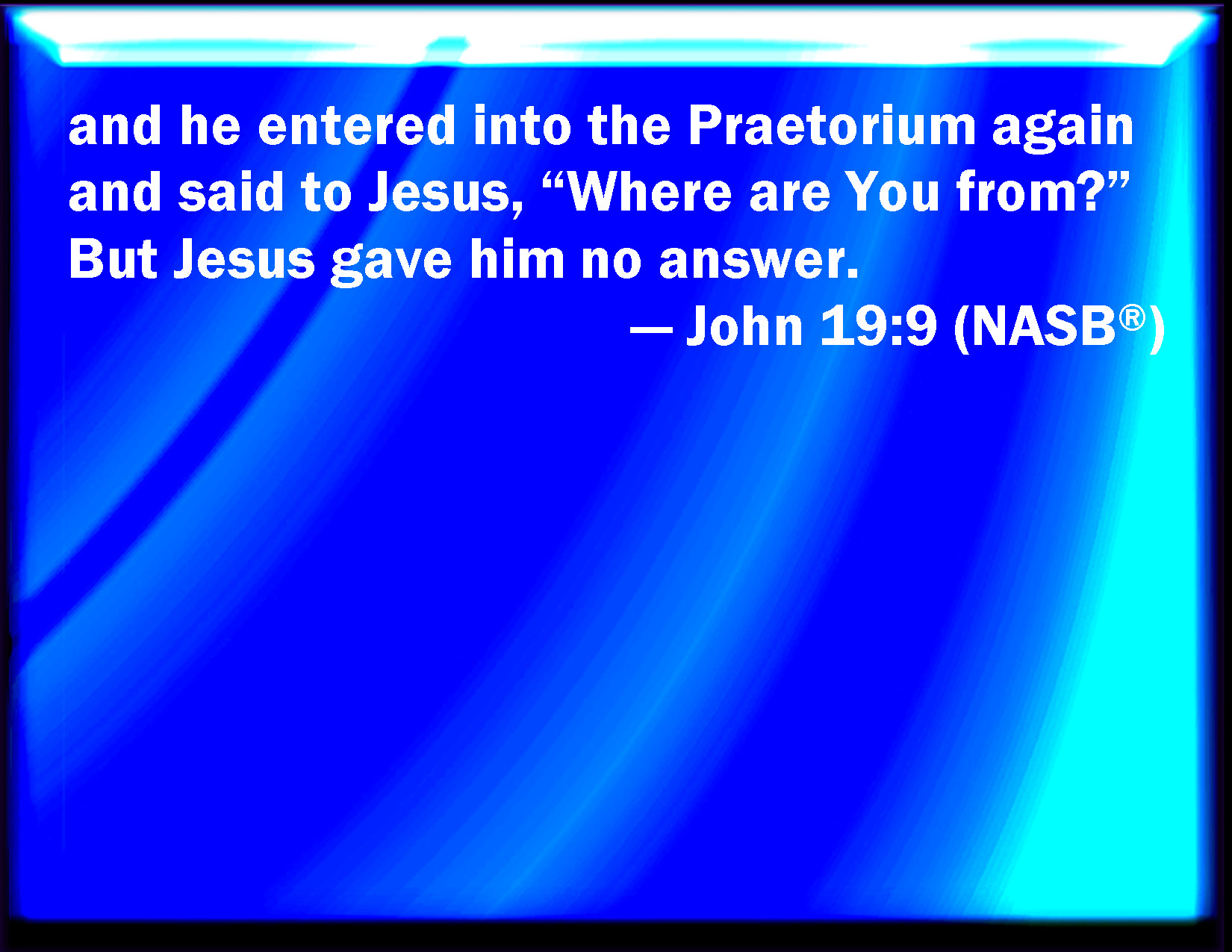 and he entered into the Praetorium again and said to Jesus, “Where are You from?” But Jesus gave him no answer.

— John 19:9 (NASB®)